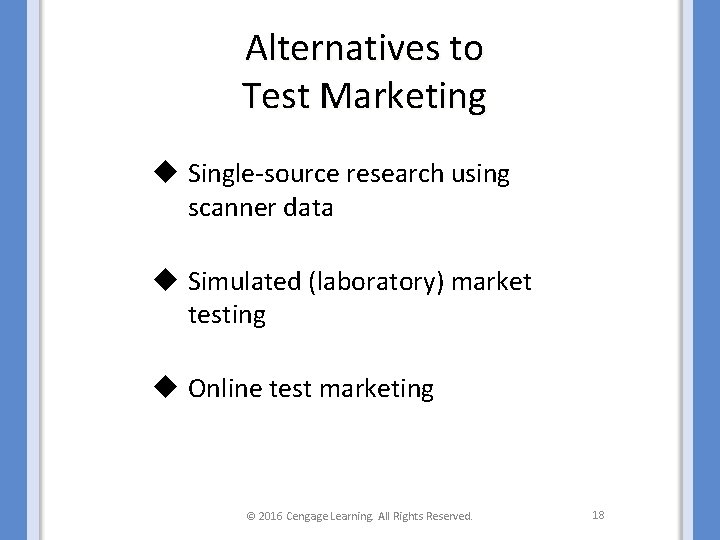 Alternatives to
Test Marketing

◆ Single-source research using scanner data

◆ Simulated (laboratory) market testing

◆ Online test marketing

© 2016 Cengage Learning. All Rights Reserved.

18